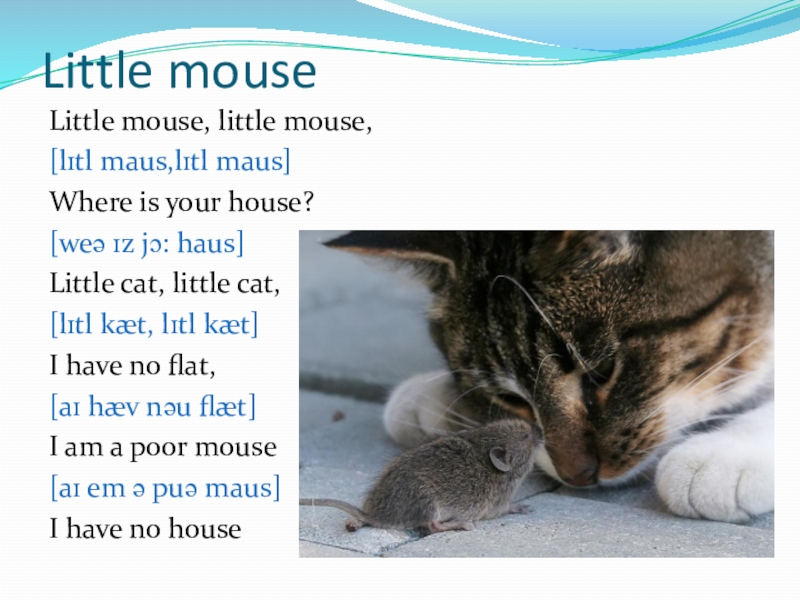 Little mouse

Little mouse, little mouse,
[lɪtl maus,lɪtl maus]
Where is your house?
[weə ɪz jɔ: haus]
Little cat, little cat,
[lɪtl kæt, lɪtl kæt]
I have no flat,
[aɪ hæv nəu flæt]
I am a poor mouse
[aɪ em ə puə maus]
I have no house